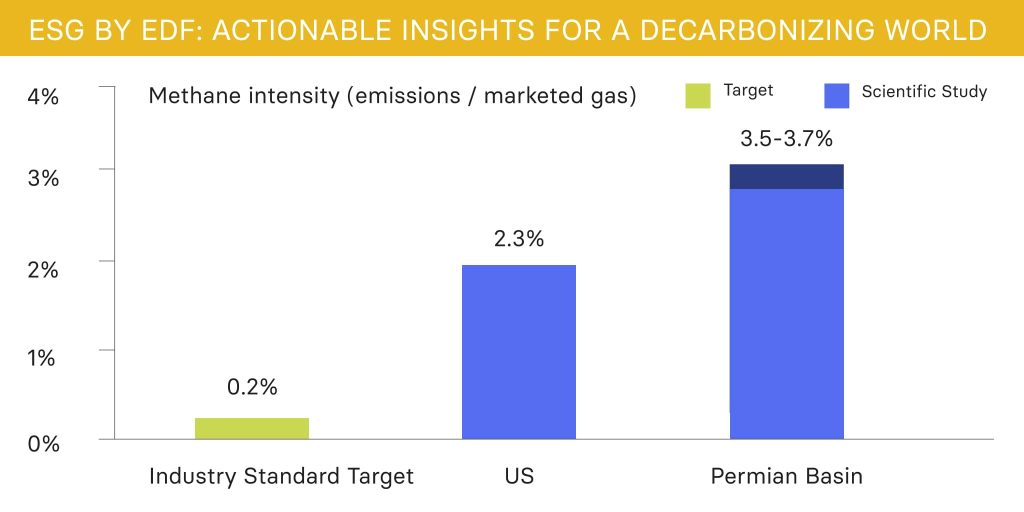 ESG BY EDF: ACTIONABLE INSIGHTS FOR A DECARBONIZING WORLD

Methane intensity (emissions / marketed gas)

Target
Scientific Study

4%
3%
2%
1%
0%

0.2%
2.3%
3.5-3.7%

Industry Standard Target
US
Permian Basin